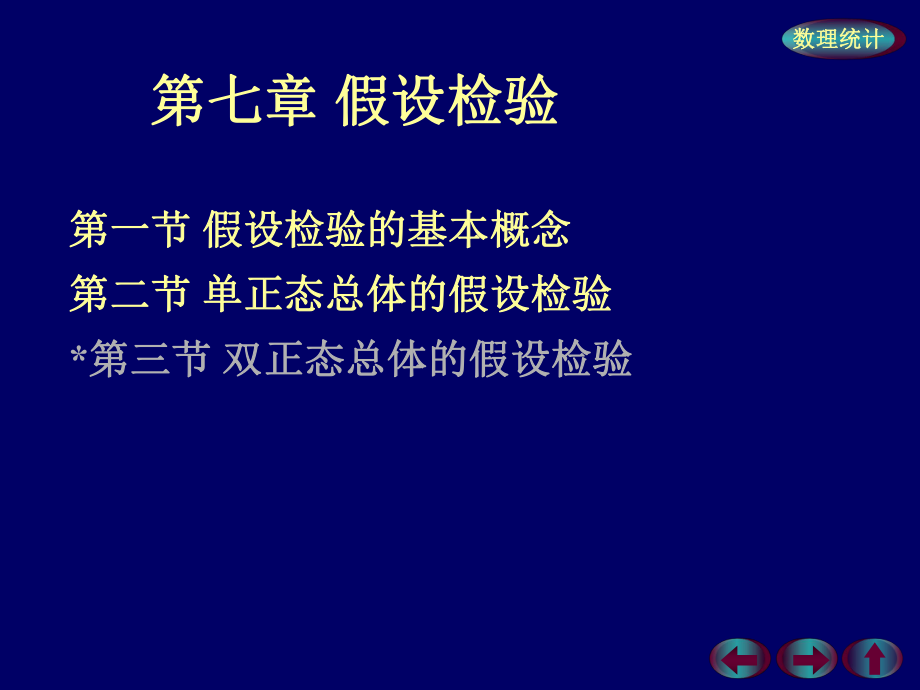 数理统计

第七章 假设检验

第一节 假设检验的基本概念

第二节 单正态总体的假设检验

*第三节 双正态总体的假设检验